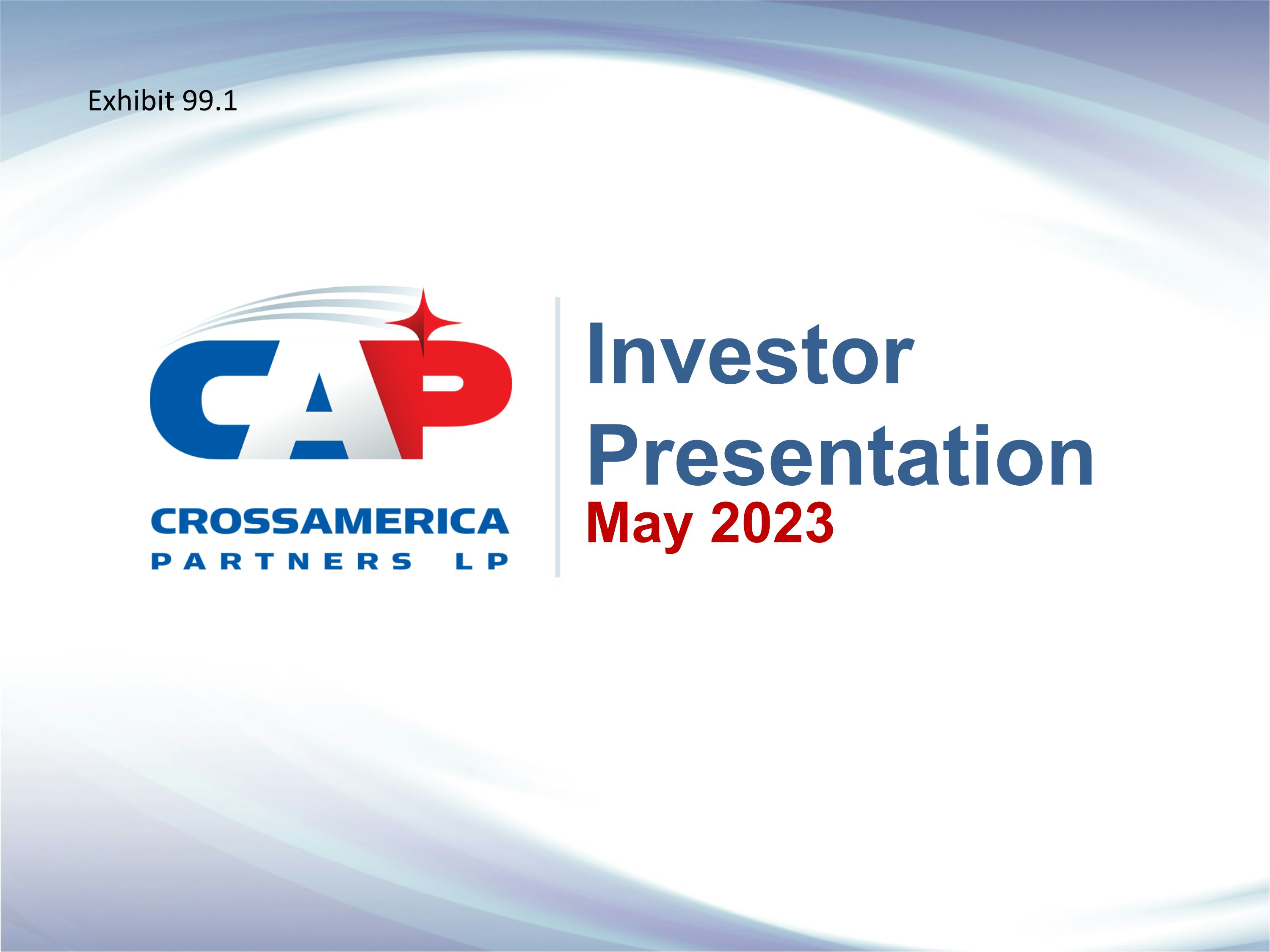 Exhibit 99.1

CAP
CROSSAMERICA
PARTNERS LP

Investor Presentation
May 2023